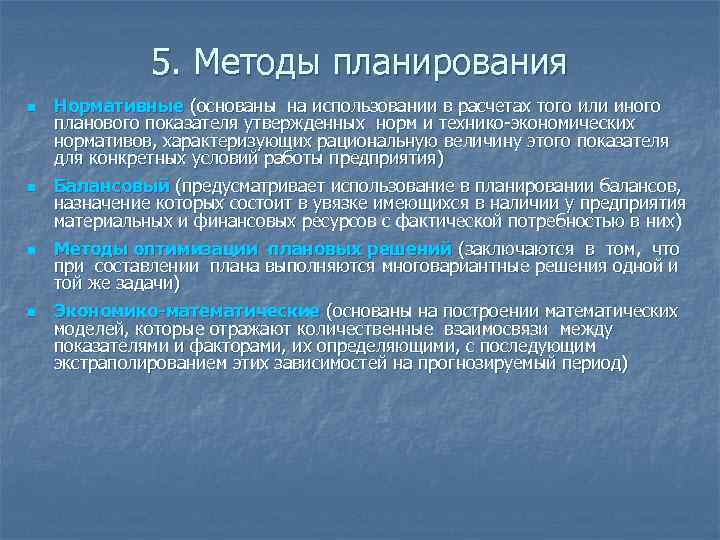 5. Методы планирования

Нормативные (основаны на использовании в расчетах того или иного планового показателя утвержденных норм и технико-экономических нормативов, характеризующих рациональную величину этого показателя для конкретных условий работы предприятия)

Балансовый (предусматривает использование в планировании балансов, назначение которых состоит в увязке имеющихся в наличии у предприятия материальных и финансовых ресурсов с фактической потребностью в них)

Методы оптимизации плановых решений (заключаются в том, что при составлении плана выполняются многовариантные решения одной и той же задачи)

Экономико-математические (основаны на построении математических моделей, которые отражают количественные взаимосвязи между показателями и факторами, их определяющими, с последующим экстраполированием этих зависимостей на прогнозируемый период)